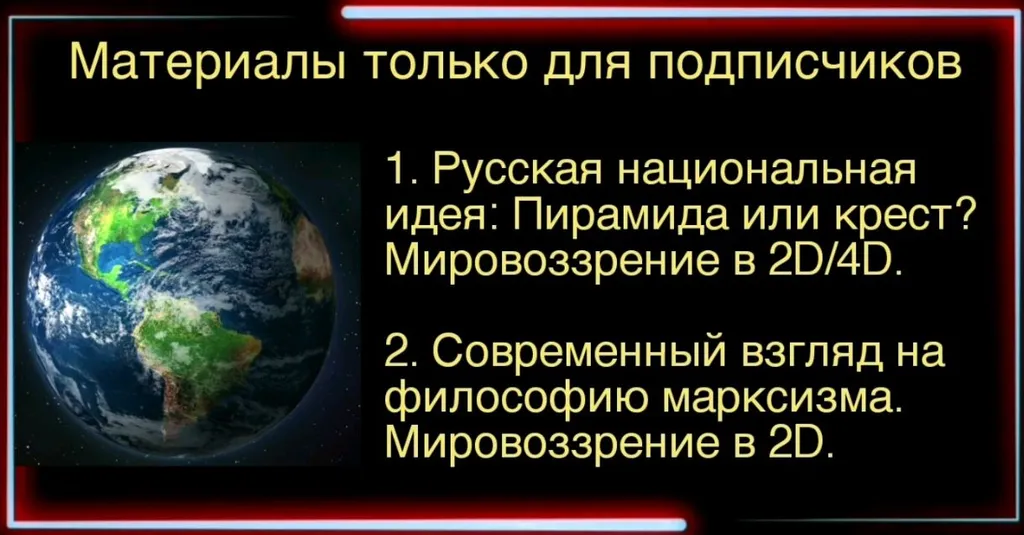 Материалы только для подписчиков

1. Русская национальная идея: Пирамида или крест? Мировоззрение в 2D/4D.

2. Современный взгляд на философию марксизма. Мировоззрение в 2D.